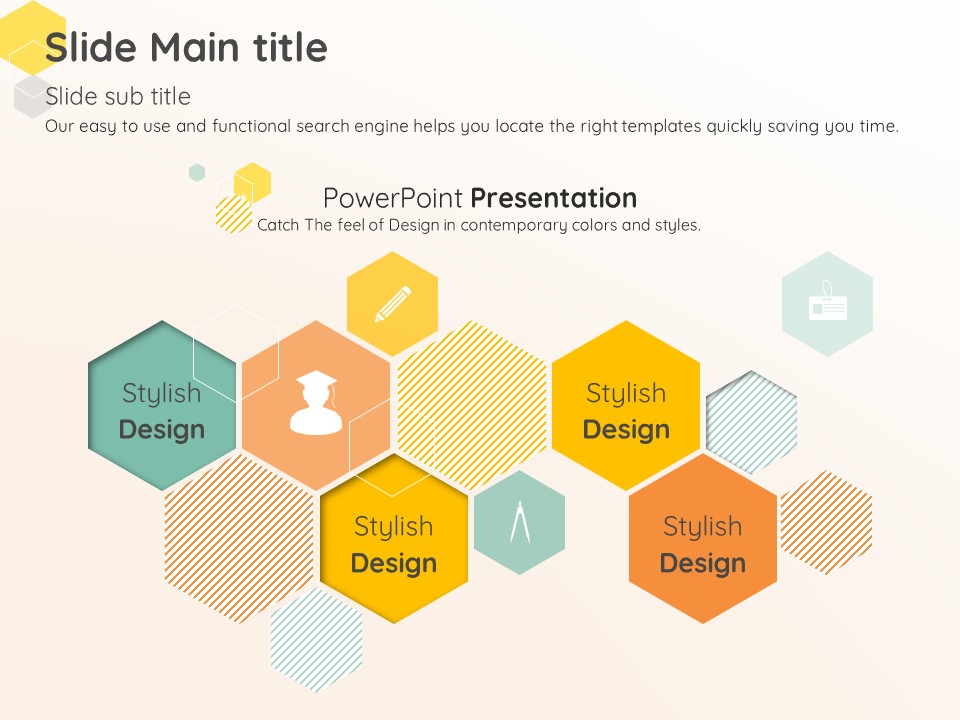 Slide Main title

Slide sub title

Our easy to use and functional search engine helps you locate the right templates quickly saving you time.

PowerPoint Presentation

Catch The feel of Design in contemporary colors and styles.

Stylish Design

Stylish Design

Stylish Design

Stylish Design